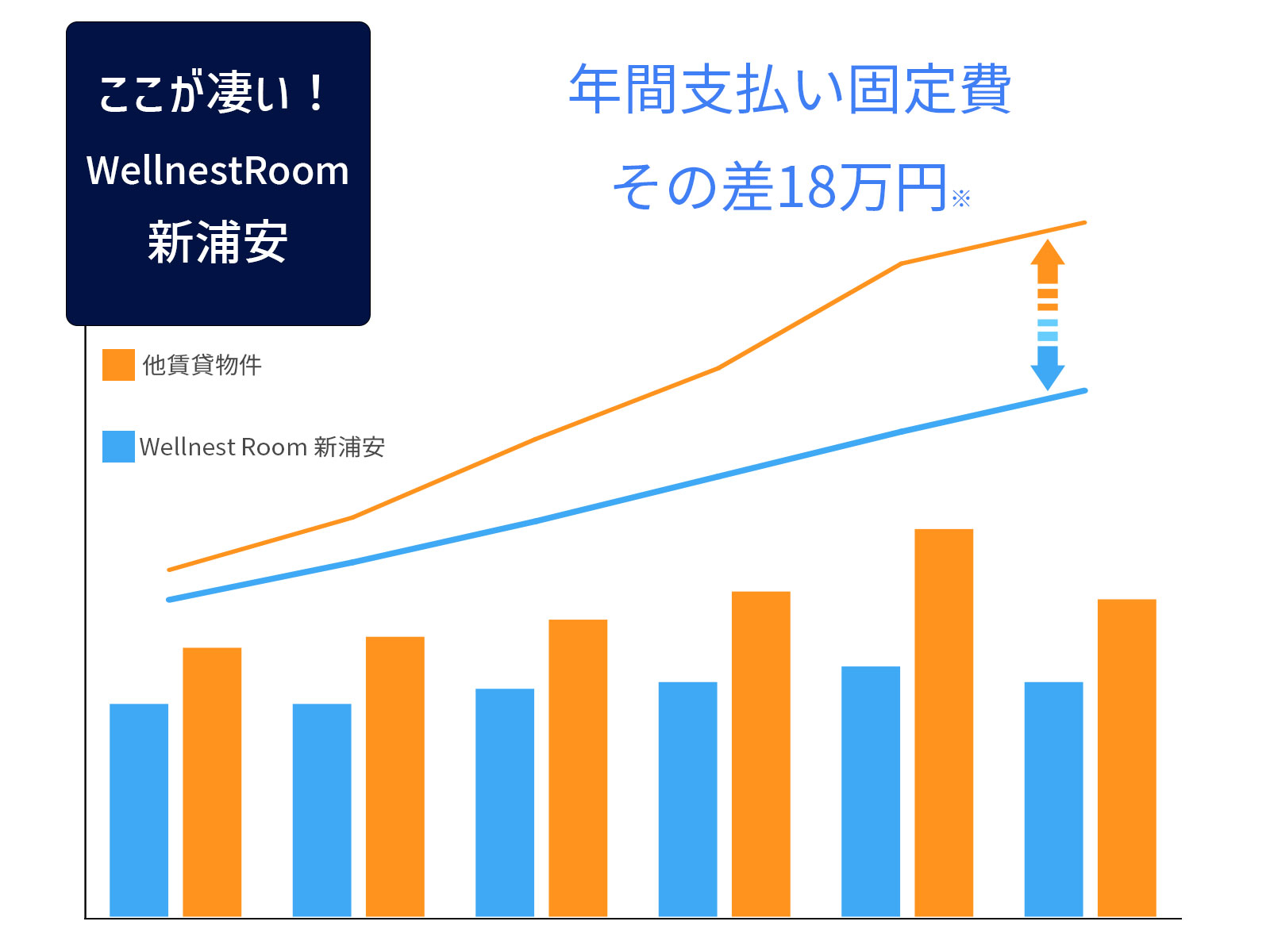 ここが凄い！
WellnestRoom
新浦安

年間支払い固定費
その差18万円※

他賃貸物件

Wellnest Room 新浦安